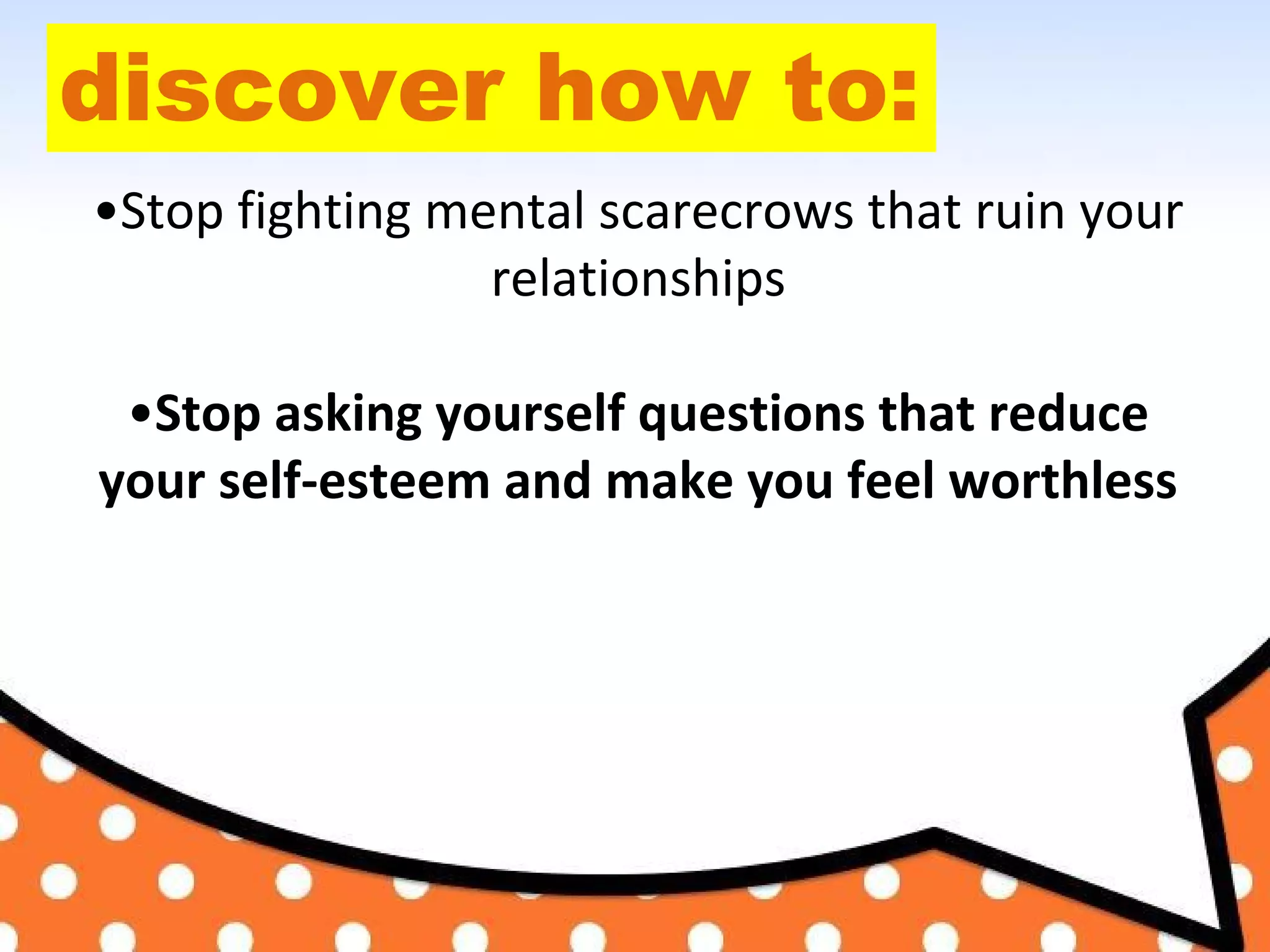 discover how to:

•Stop fighting mental scarecrows that ruin your relationships

•Stop asking yourself questions that reduce your self-esteem and make you feel worthless